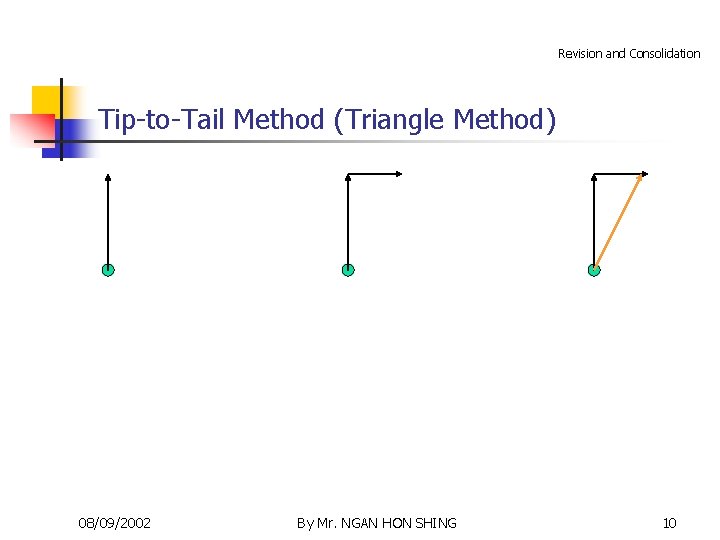 Revision and Consolidation

Tip-to-Tail Method (Triangle Method)

08/09/2002

By Mr. NGAN HON SHING

10